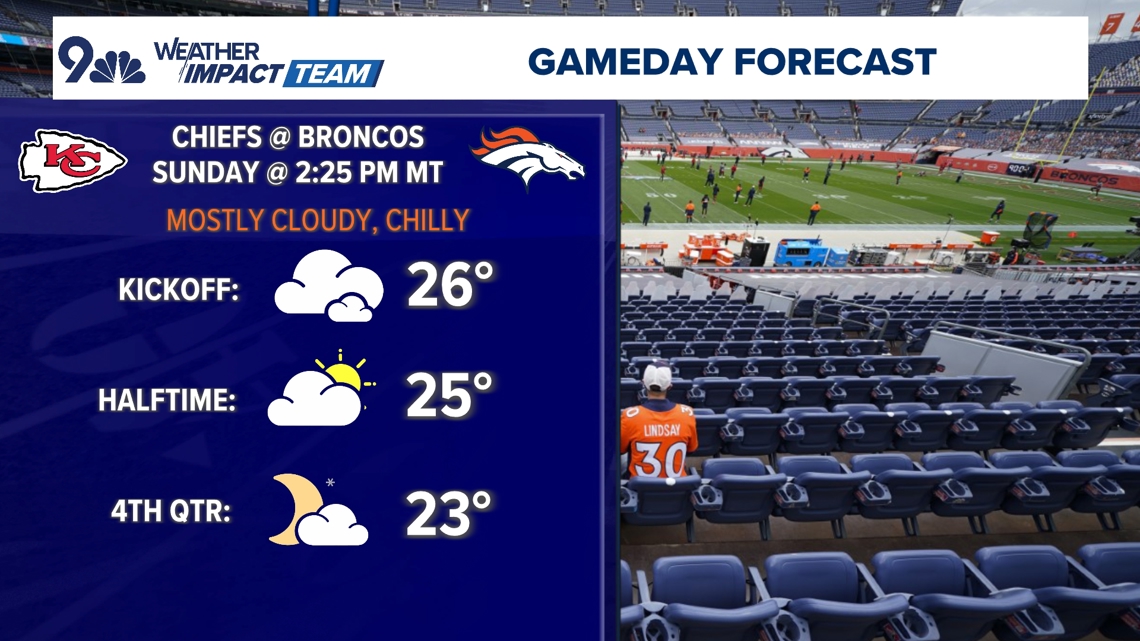 9 WEATHER IMPACT TEAM

GAMEDAY FORECAST

KC

CHIEFS @ BRONCOS
SUNDAY @ 2:25 PM MT

MOSTLY CLOUDY, CHILLY

KICKOFF: 26°

HALFTIME: 25°

4TH QTR: 23°

BRONCOS

LINDSAY 30